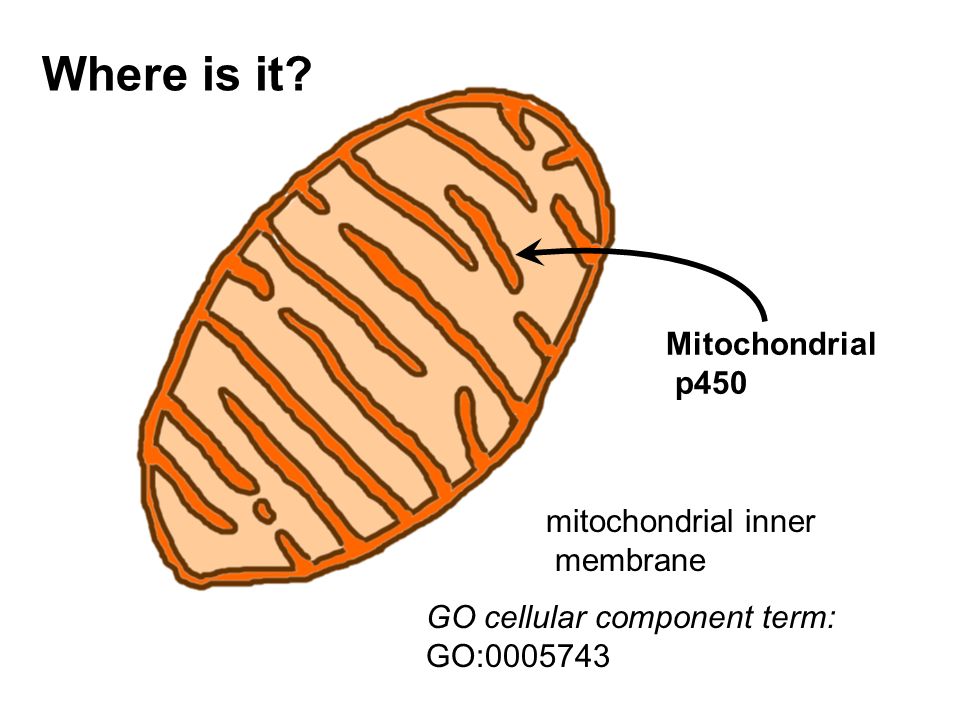 Where is it?

Mitochondrial p450

mitochondrial inner membrane

GO cellular component term:
GO:0005743